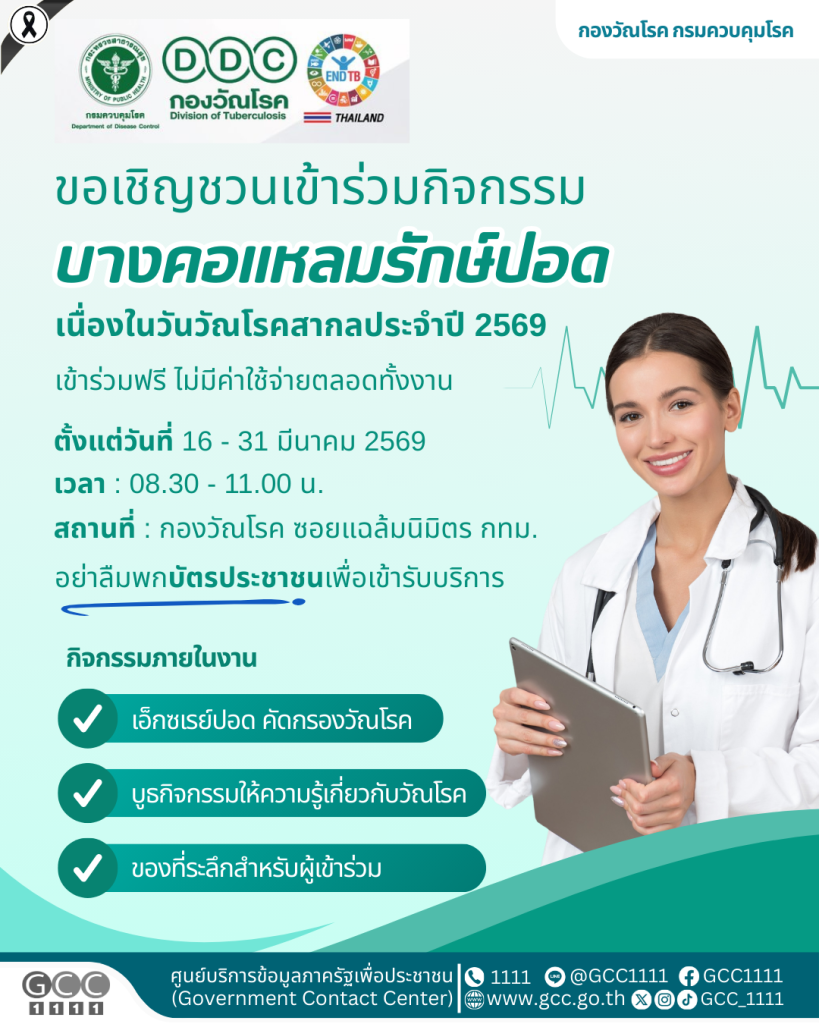 กองวัณโรค กรมควบคุมโรค

กระทรวงสาธารณสุข MINISTRY OF PUBLIC HEALTH
กรมควบคุมโรค Department of Disease Control

DDC
กองวัณโรค
Division of Tuberculosis

END TB
THAILAND

ขอเชิญชวนเข้าร่วมกิจกรรม

บางคอแหลมรักษ์ปอด

เนื่องในวันวัณโรคสากลประจำปี 2569

เข้าร่วมฟรี ไม่มีค่าใช้จ่ายตลอดทั้งงาน

ตั้งแต่วันที่ 16 - 31 มีนาคม 2569
เวลา : 08.30 - 11.00 น.
สถานที่ : กองวัณโรค ซอยแฉล้มนิมิตร กทม.
อย่าลืมพกบัตรประชาชนเพื่อเข้ารับบริการ

กิจกรรมภายในงาน

เอ็กซเรย์ปอด คัดกรองวัณโรค

บูธกิจกรรมให้ความรู้เกี่ยวกับวัณโรค

ของที่ระลึกสำหรับผู้เข้าร่วม

GCC 1111
ศูนย์บริการข้อมูลภาครัฐเพื่อประชาชน (Government Contact Center)
1111 @GCC1111 GCC1111
www.gcc.go.th GCC_1111